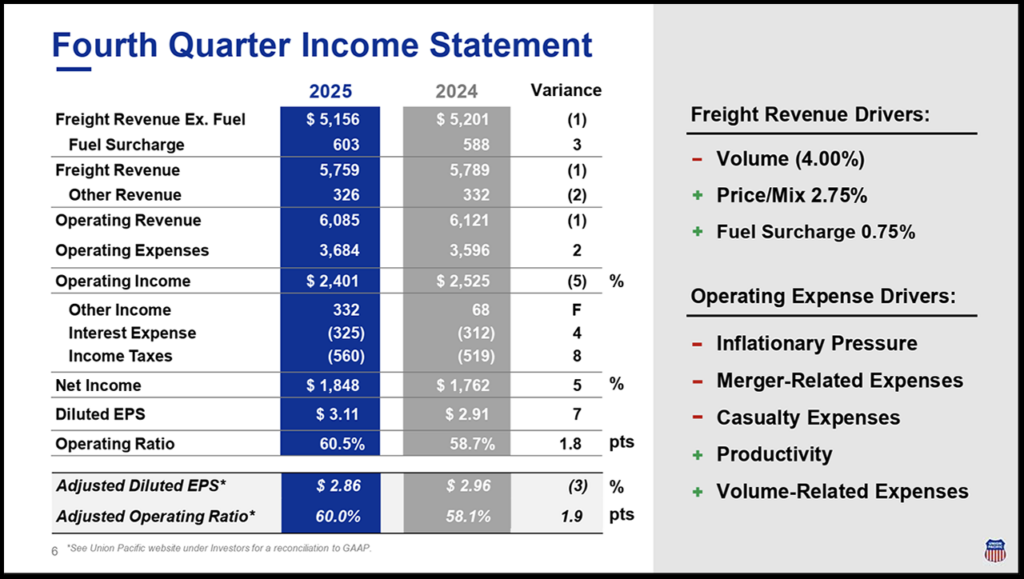 Fourth Quarter Income Statement

| | 2025 | 2024 | Variance | |
|---|---|---|---|---|
| Freight Revenue Ex. Fuel | $ 5,156 | $ 5,201 | (1) | |
| Fuel Surcharge | 603 | 588 | 3 | |
| Freight Revenue | 5,759 | 5,789 | (1) | |
| Other Revenue | 326 | 332 | (2) | |
| Operating Revenue | 6,085 | 6,121 | (1) | |
| Operating Expenses | 3,684 | 3,596 | 2 | |
| Operating Income | $ 2,401 | $ 2,525 | (5) | % |
| Other Income | 332 | 68 | F | |
| Interest Expense | (325) | (312) | 4 | |
| Income Taxes | (560) | (519) | 8 | |
| Net Income | $ 1,848 | $ 1,762 | 5 | % |
| Diluted EPS | $ 3.11 | $ 2.91 | 7 | |
| Operating Ratio | 60.5% | 58.7% | 1.8 | pts |
| Adjusted Diluted EPS* | $ 2.86 | $ 2.96 | (3) | % |
| Adjusted Operating Ratio* | 60.0% | 58.1% | 1.9 | pts |

6 *See Union Pacific website under Investors for a reconciliation to GAAP.

Freight Revenue Drivers:

− Volume (4.00%)
+ Price/Mix 2.75%
+ Fuel Surcharge 0.75%

Operating Expense Drivers:

− Inflationary Pressure
− Merger-Related Expenses
− Casualty Expenses
+ Productivity
+ Volume-Related Expenses

UNION PACIFIC